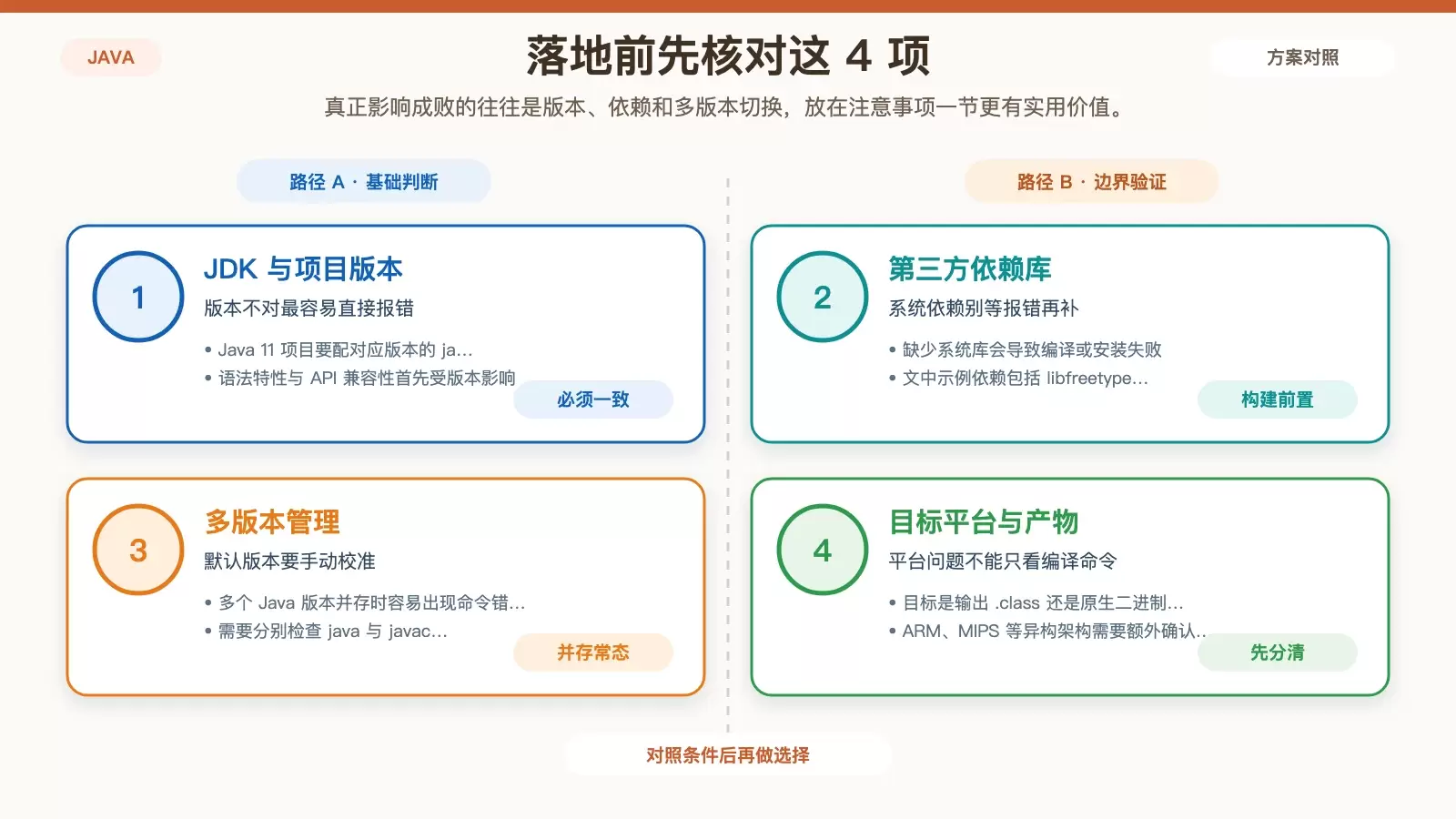 JAVA

落地前先核对这4项

方案对照

真正影响成败的往往是版本、依赖和多版本切换，放在注意事项一节更有实用价值。

路径A · 基础判断

1

JDK与项目版本

版本不对最容易直接报错

• Java 11项目要配对应版本的ja...
• 语法特性与API兼容性首先受版本影响

必须一致

3

多版本管理

默认版本要手动校准

• 多个Java版本并存时容易出现命令错...
• 需要分别检查java与javac...

并存常态

路径B · 边界验证

2

第三方依赖库

系统依赖别等报错再补

• 缺少系统库会导致编译或安装失败
• 文中示例依赖包括libfreetype...

构建前置

4

目标平台与产物

平台问题不能只看编译命令

• 目标是输出.class还是原生二进制...
• ARM、MIPS等异构架构需要额外确认..

先分清

对照条件后再做选择